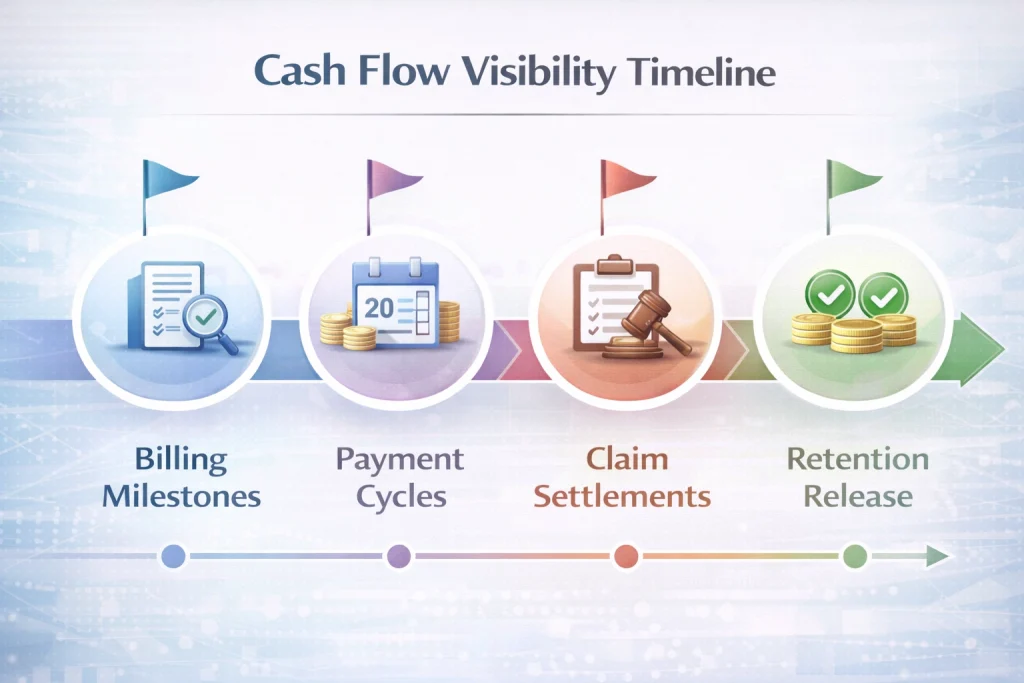 Cash Flow Visibility Timeline

20

Billing Milestones

Payment Cycles

Claim Settlements

Retention Release